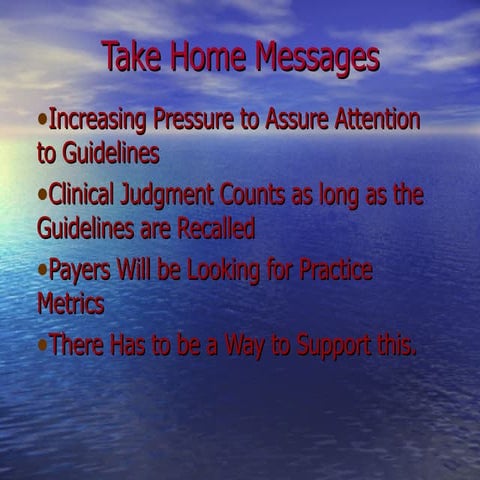 Take Home Messages

•Increasing Pressure to Assure Attention to Guidelines

•Clinical Judgment Counts as long as the Guidelines are Recalled

•Payers Will be Looking for Practice Metrics

•There Has to be a Way to Support this.